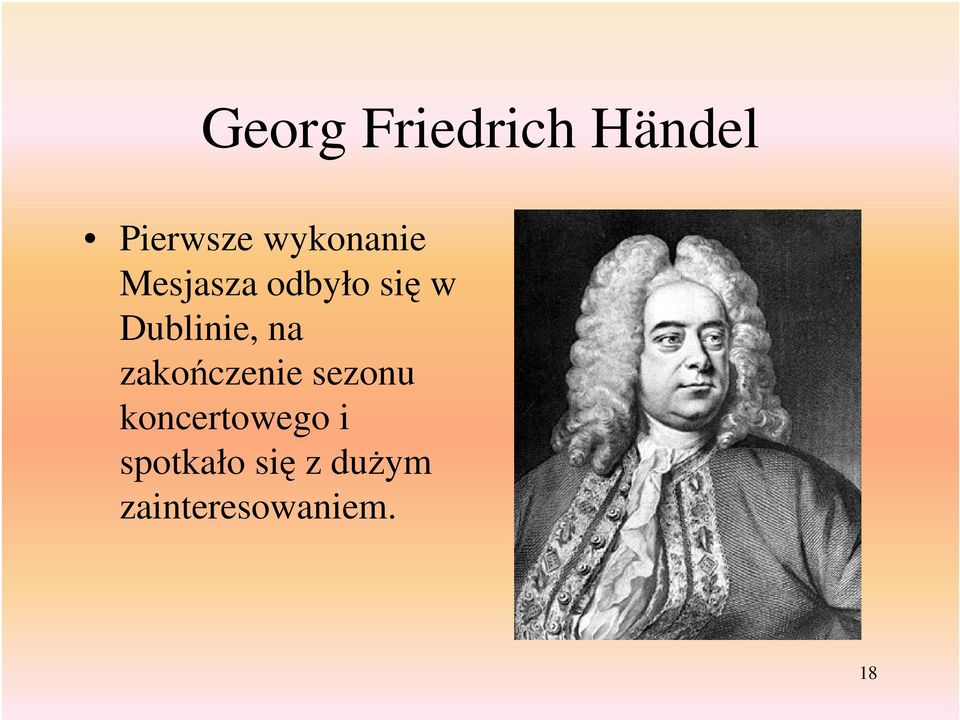 Georg Friedrich Händel

• Pierwsze wykonanie Mesjasza odbyło się w Dublinie, na zakończenie sezonu koncertowego i spotkało się z dużym zainteresowaniem.

18